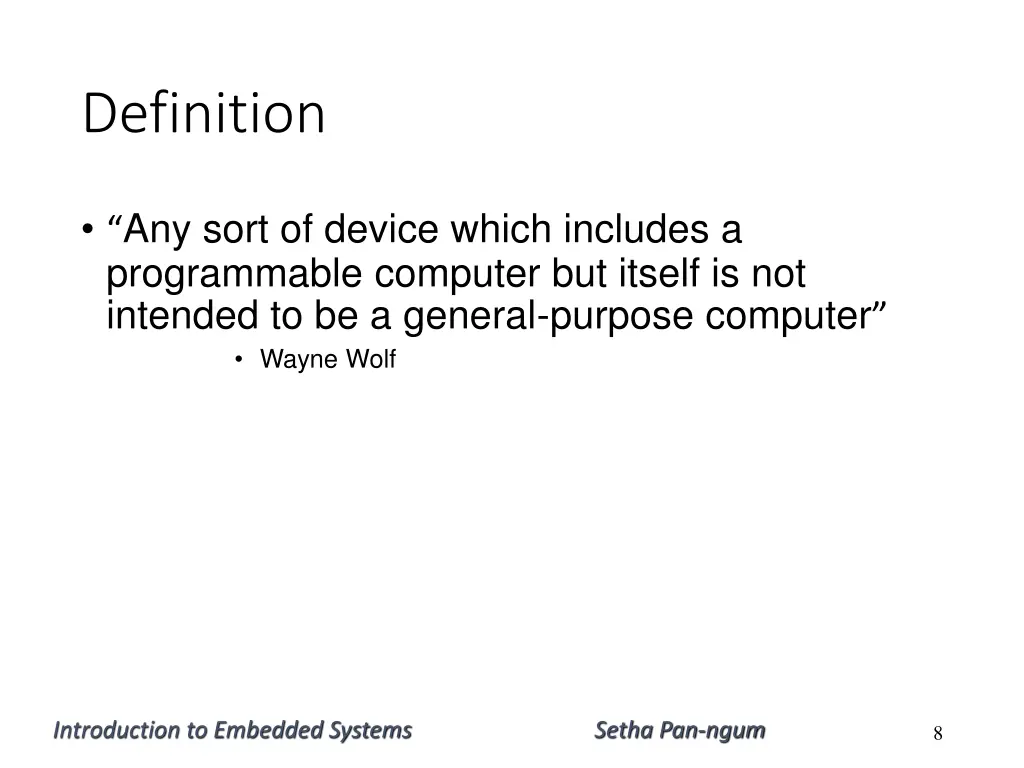 Definition

• “Any sort of device which includes a programmable computer but itself is not intended to be a general-purpose computer”

• Wayne Wolf

Introduction to Embedded Systems

Setha Pan-ngum

8